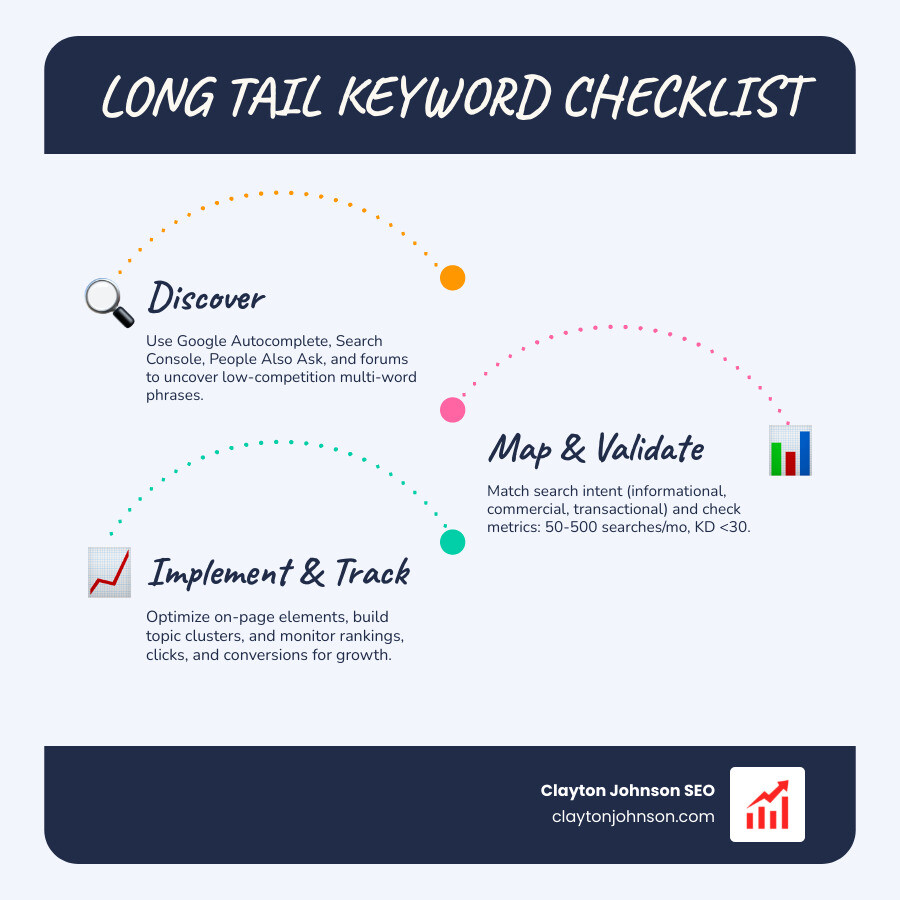 LONG TAIL KEYWORD CHECKLIST

Discover

Use Google Autocomplete, Search Console, People Also Ask, and forums to uncover low-competition multi-word phrases.

Map & Validate

Match search intent (informational, commercial, transactional) and check metrics: 50-500 searches/mo, KD <30.

Implement & Track

Optimize on-page elements, build topic clusters, and monitor rankings, clicks, and conversions for growth.

Clayton Johnson SEO
claytonjohnson.com